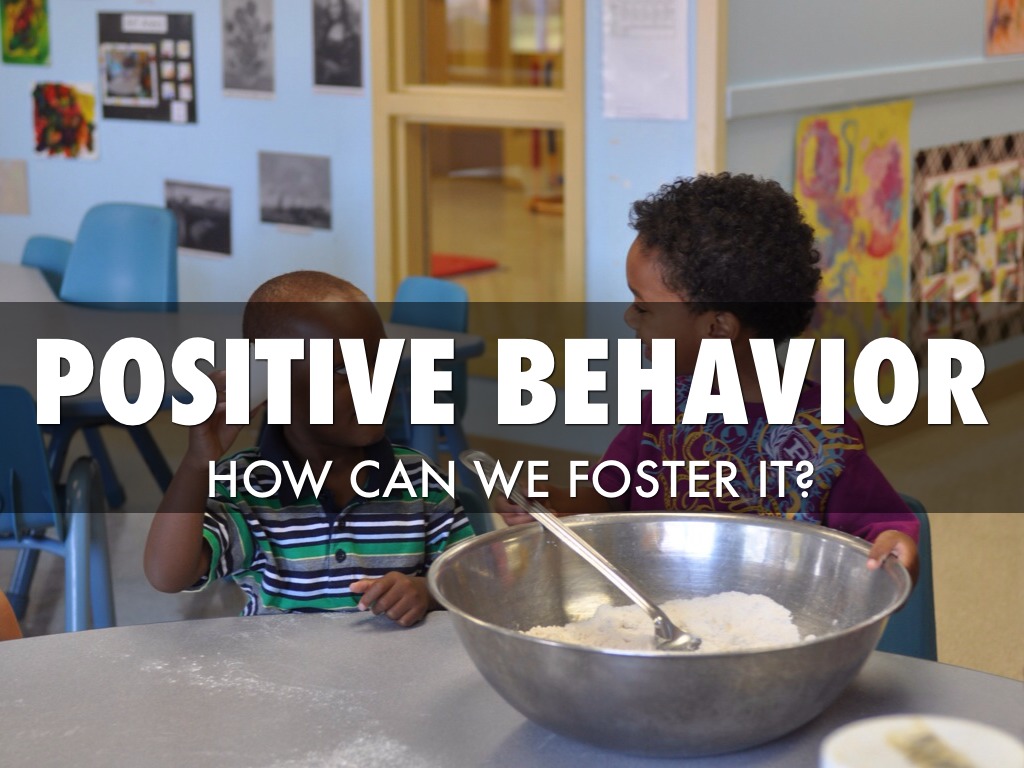 POSITIVE BEHAVIOR

HOW CAN WE FOSTER IT?